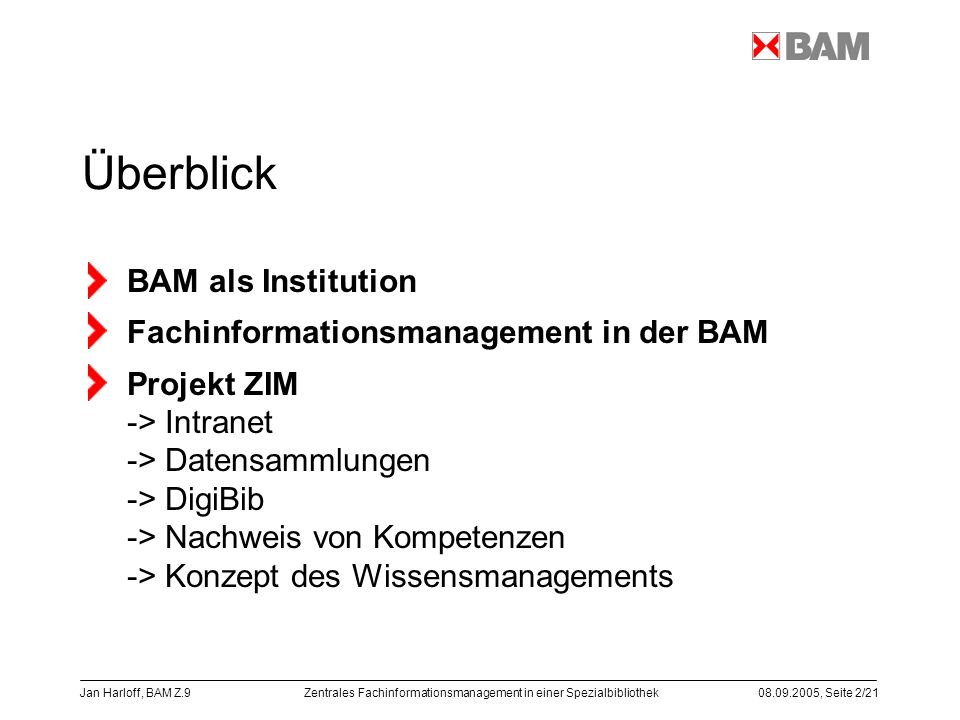 BAM

Überblick

BAM als Institution

Fachinformationsmanagement in der BAM

Projekt ZIM
-> Intranet
-> Datensammlungen
-> DigiBib
-> Nachweis von Kompetenzen
-> Konzept des Wissensmanagements

Jan Harloff, BAM Z.9 Zentrales Fachinformationsmanagement in einer Spezialbibliothek 08.09.2005, Seite 2/21